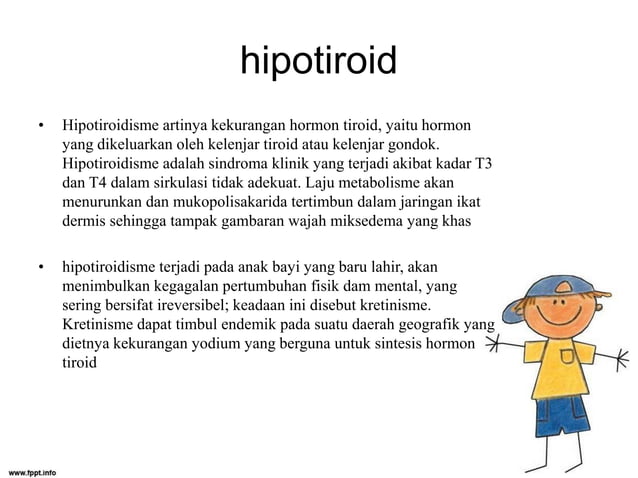 hipotiroid

• Hipotiroidisme artinya kekurangan hormon tiroid, yaitu hormon yang dikeluarkan oleh kelenjar tiroid atau kelenjar gondok. Hipotiroidisme adalah sindroma klinik yang terjadi akibat kadar T3 dan T4 dalam sirkulasi tidak adekuat. Laju metabolisme akan menurunkan dan mukopolisakarida tertimbun dalam jaringan ikat dermis sehingga tampak gambaran wajah miksedema yang khas

• hipotiroidisme terjadi pada anak bayi yang baru lahir, akan menimbulkan kegagalan pertumbuhan fisik dam mental, yang sering bersifat ireversibel; keadaan ini disebut kretinisme. Kretinisme dapat timbul endemik pada suatu daerah geografik yang dietnya kekurangan yodium yang berguna untuk sintesis hormon tiroid

www.fppt.info